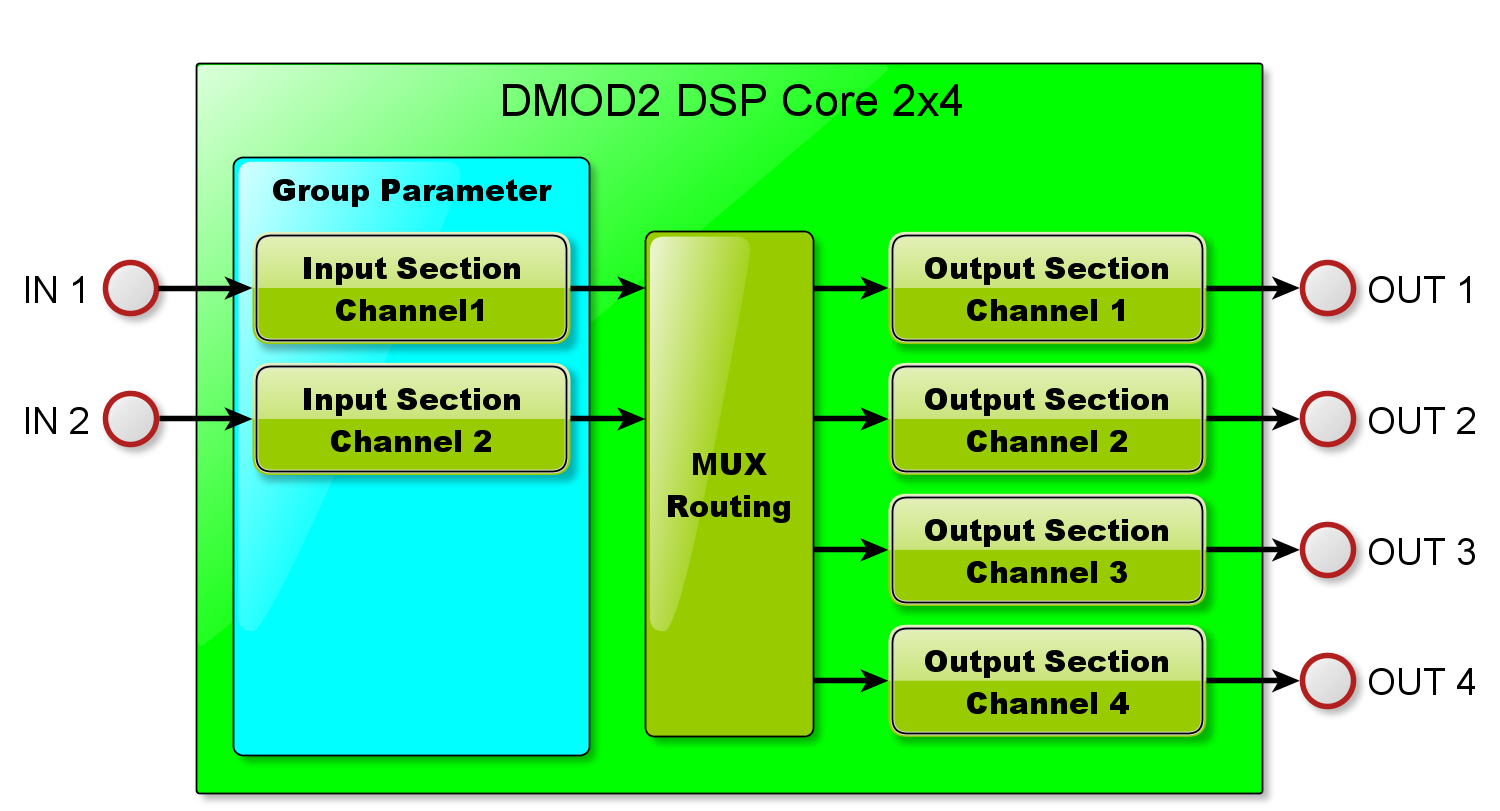 DMOD2 DSP Core 2x4

Group Parameter

IN 1

Input Section
Channel1

IN 2

Input Section
Channel 2

MUX
Routing

Output Section
Channel 1

OUT 1

Output Section
Channel 2

OUT 2

Output Section
Channel 3

OUT 3

Output Section
Channel 4

OUT 4